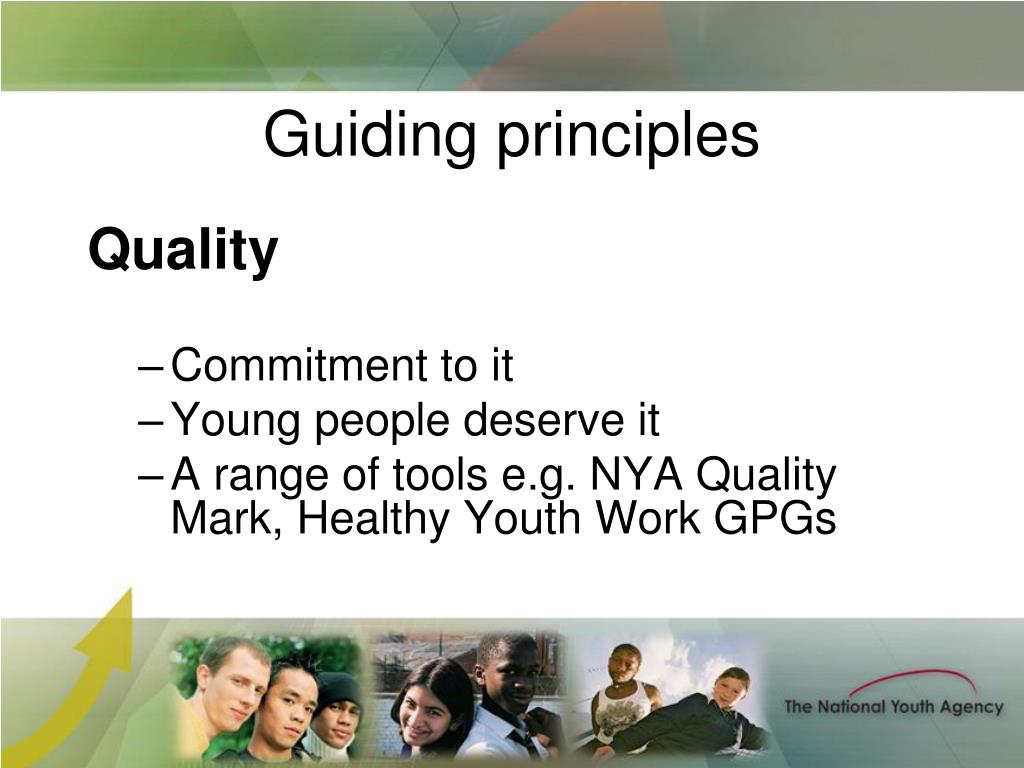 Guiding principles

Quality

– Commitment to it
– Young people deserve it
– A range of tools e.g. NYA Quality Mark, Healthy Youth Work GPGs

The National Youth Agency